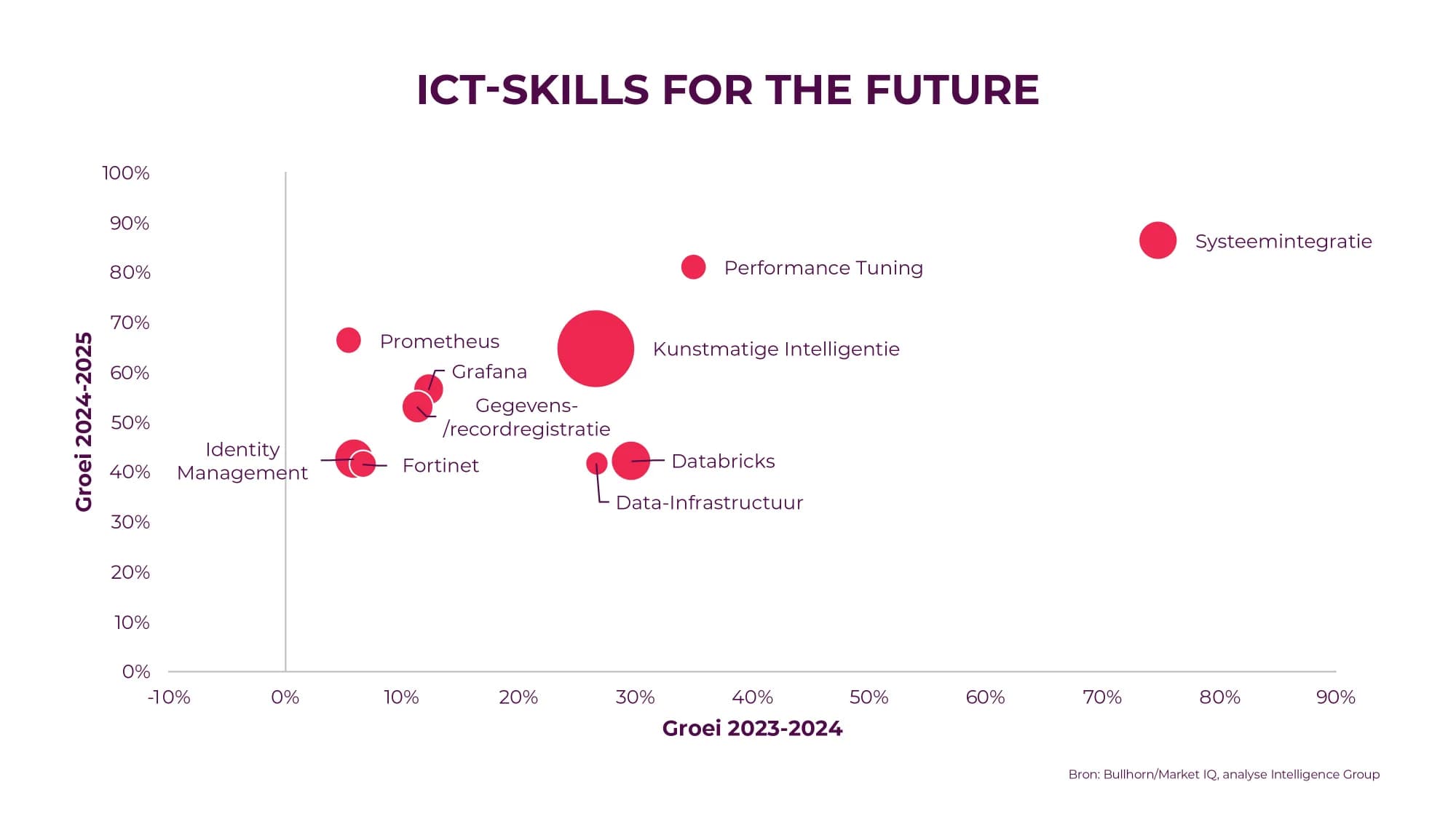 ICT-SKILLS FOR THE FUTURE

Groei 2024-2025

100%
90%
80%
70%
60%
50%
40%
30%
20%
10%
0%

Systeemintegratie
Performance Tuning
Prometheus
Kunstmatige Intelligentie
Grafana
Gegevens-/recordregistratie
Identity Management
Fortinet
Databricks
Data-Infrastructuur

-10%
0%
10%
20%
30%
40%
50%
60%
70%
80%
90%

Groei 2023-2024

Bron: Bullhorn/Market IQ, analyse Intelligence Group